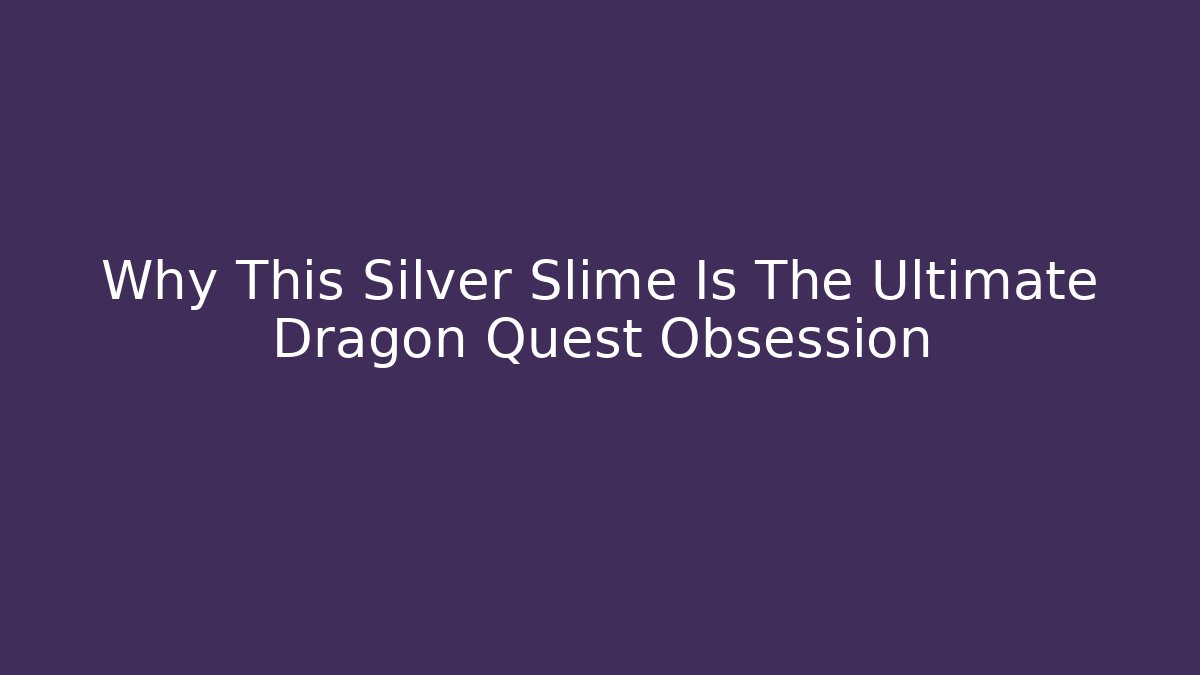 Why This Silver Slime Is The Ultimate Dragon Quest Obsession